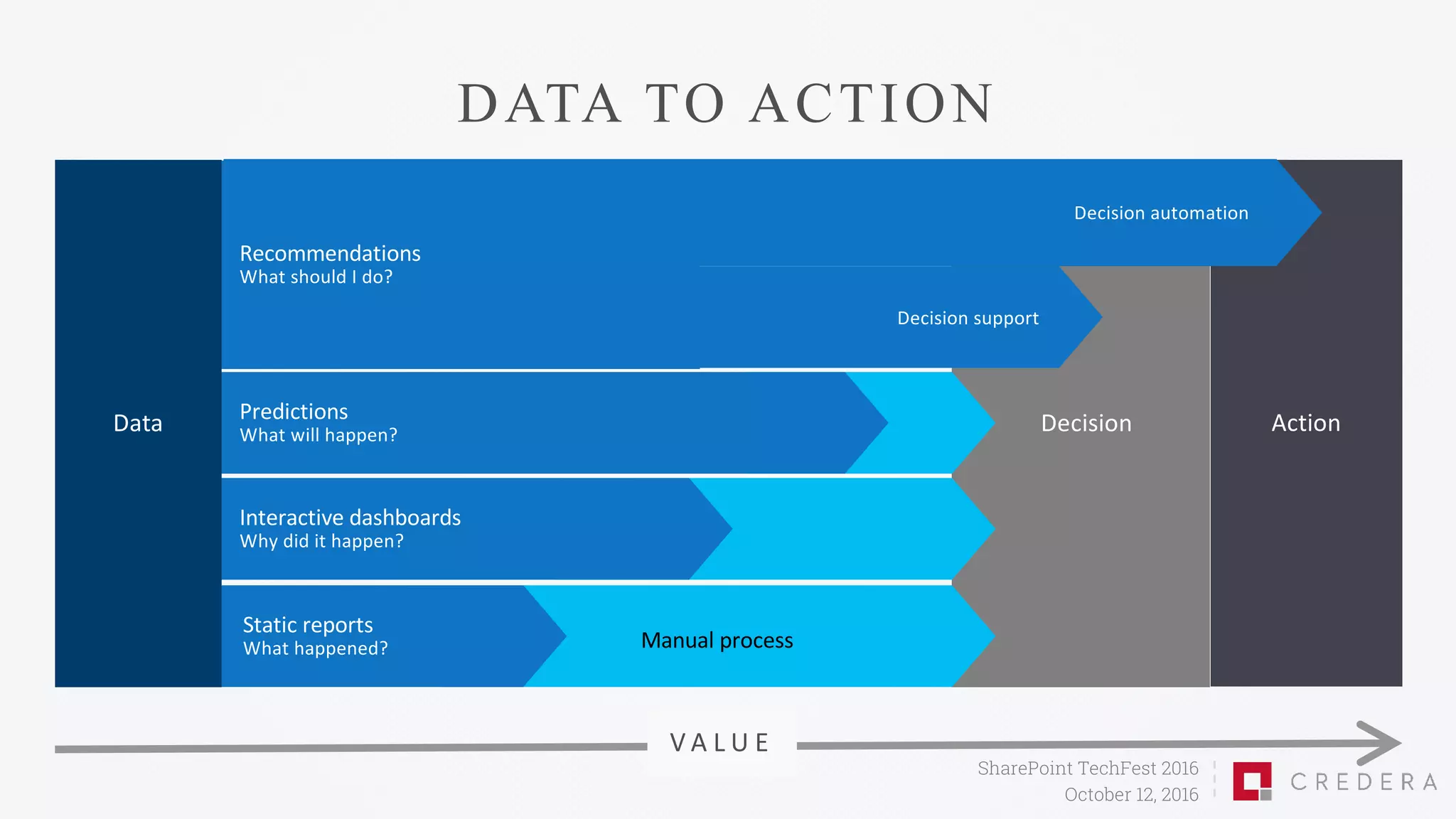 DATA TO ACTION

Data

Recommendations
What should I do?

Decision automation

Decision support

Predictions
What will happen?

Interactive dashboards
Why did it happen?

Static reports
What happened?

Manual process

Decision

Action

VALUE

SharePoint TechFest 2016
October 12, 2016

CREDERA